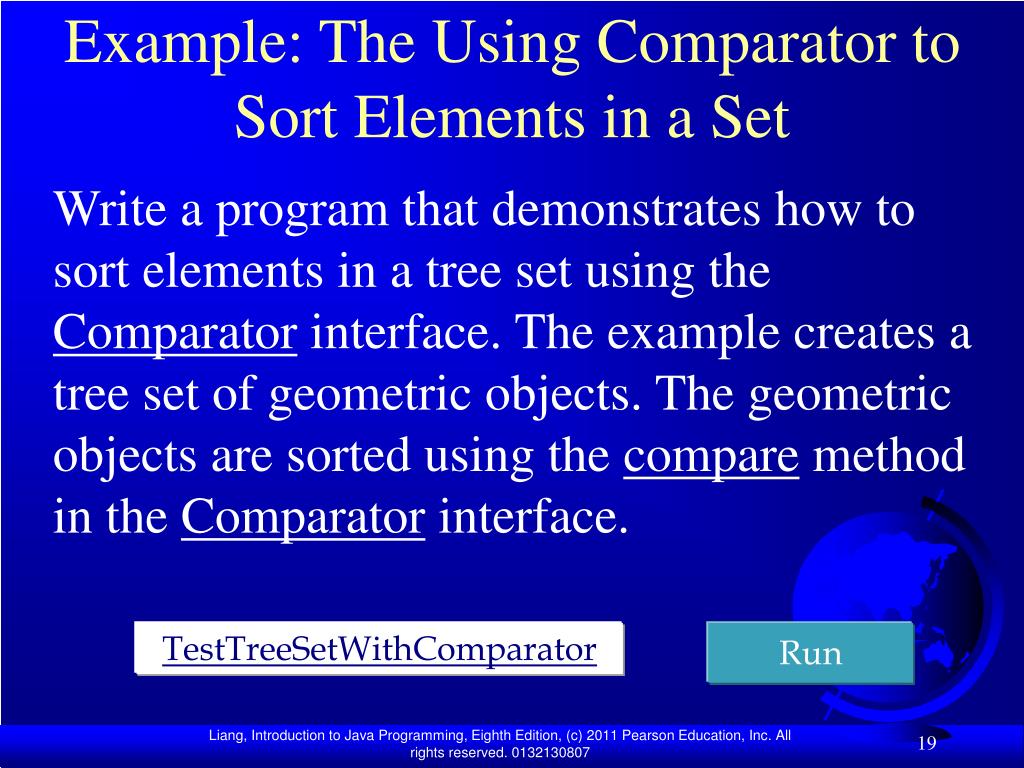 Example: The Using Comparator to Sort Elements in a Set

Write a program that demonstrates how to sort elements in a tree set using the Comparator interface. The example creates a tree set of geometric objects. The geometric objects are sorted using the compare method in the Comparator interface.

TestTreeSetWithComparator

Run

Liang, Introduction to Java Programming, Eighth Edition, (c) 2011 Pearson Education, Inc. All rights reserved. 0132130807

19